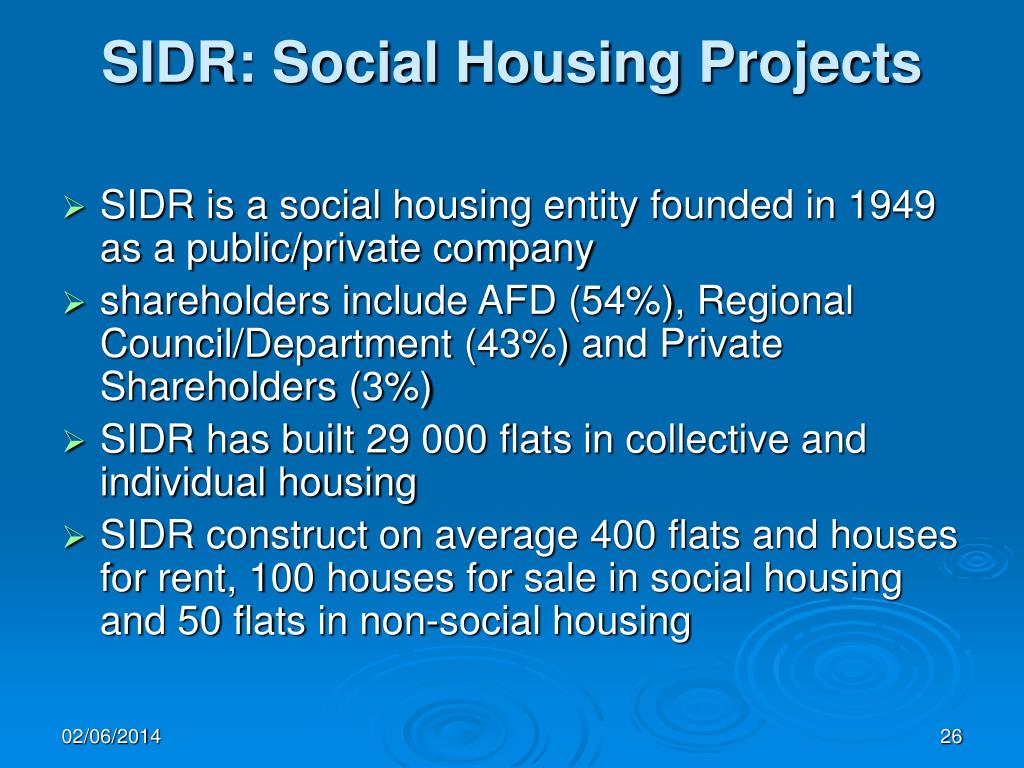 SIDR: Social Housing Projects

➢ SIDR is a social housing entity founded in 1949 as a public/private company

➢ shareholders include AFD (54%), Regional Council/Department (43%) and Private Shareholders (3%)

➢ SIDR has built 29 000 flats in collective and individual housing

➢ SIDR construct on average 400 flats and houses for rent, 100 houses for sale in social housing and 50 flats in non-social housing

02/06/2014

26